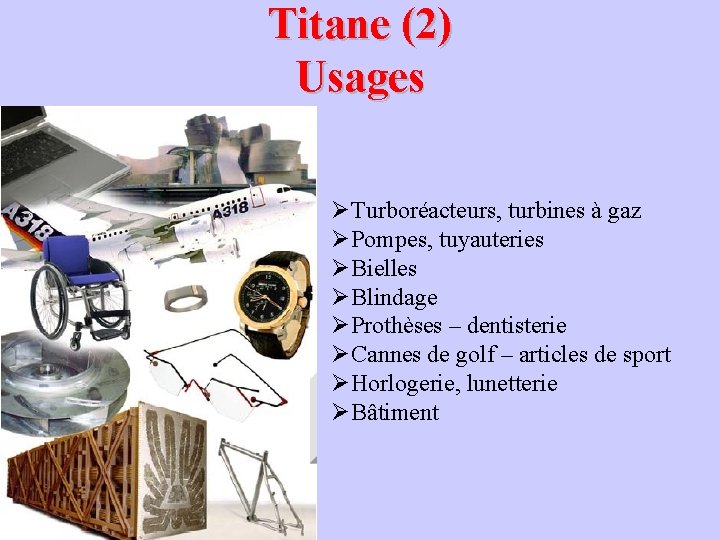 Titane (2)
Usages

A318

A318

➢Turboréacteurs, turbines à gaz
➢Pompes, tuyauteries
➢Bielles
➢Blindage
➢Prothèses – dentisterie
➢Cannes de golf – articles de sport
➢Horlogerie, lunetterie
➢Bâtiment